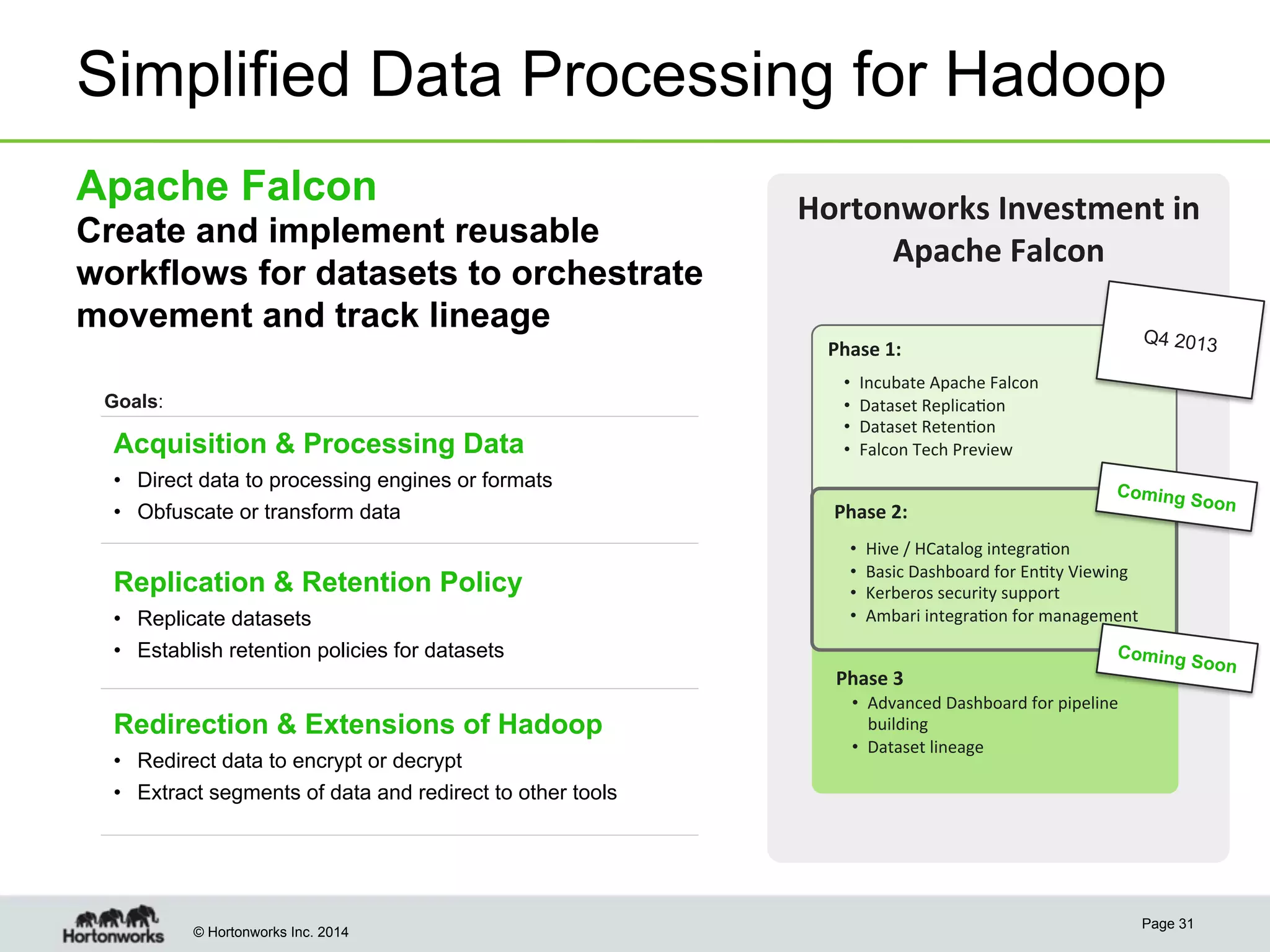 Simplified Data Processing for Hadoop

Apache Falcon
Create and implement reusable workflows for datasets to orchestrate movement and track lineage

Goals:

Acquisition & Processing Data
• Direct data to processing engines or formats
• Obfuscate or transform data

Replication & Retention Policy
• Replicate datasets
• Establish retention policies for datasets

Redirection & Extensions of Hadoop
• Redirect data to encrypt or decrypt
• Extract segments of data and redirect to other tools

Hortonworks Investment in Apache Falcon

Q4 2013

Phase 1:
• Incubate Apache Falcon
• Dataset Replication
• Dataset Retention
• Falcon Tech Preview

Coming Soon

Phase 2:
• Hive / HCatalog integration
• Basic Dashboard for Entity Viewing
• Kerberos security support
• Ambari integration for management

Coming Soon

Phase 3
• Advanced Dashboard for pipeline building
• Dataset lineage

Hortonworks © Hortonworks Inc. 2014

Page 31